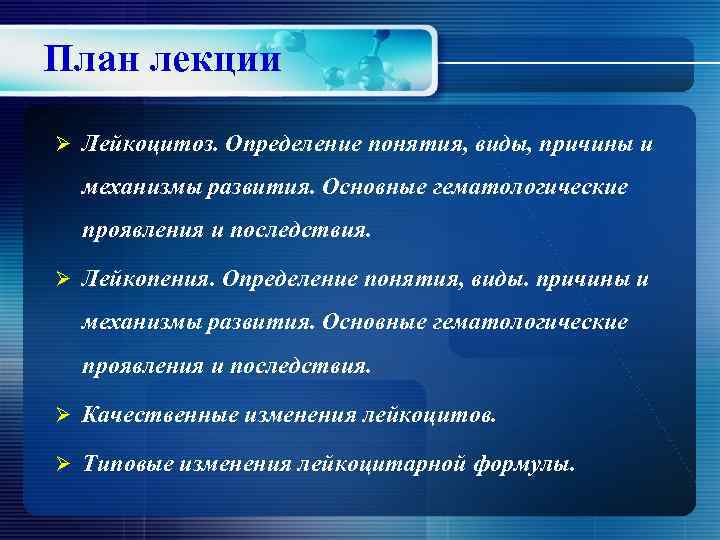 План лекции

➢ Лейкоцитоз. Определение понятия, виды, причины и механизмы развития. Основные гематологические проявления и последствия.

➢ Лейкопения. Определение понятия, виды. причины и механизмы развития. Основные гематологические проявления и последствия.

➢ Качественные изменения лейкоцитов.

➢ Типовые изменения лейкоцитарной формулы.